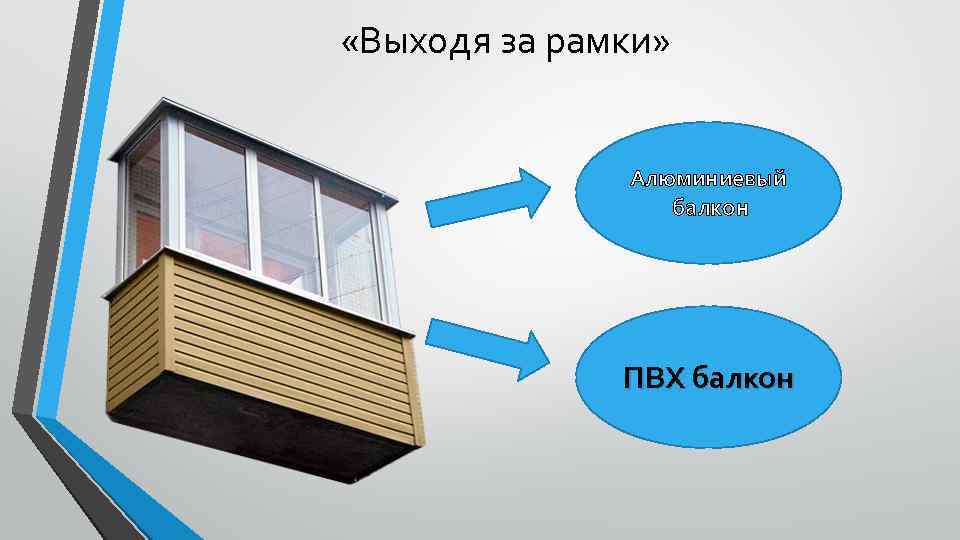 «Выходя за рамки»

Алюминиевый балкон

ПВХ балкон